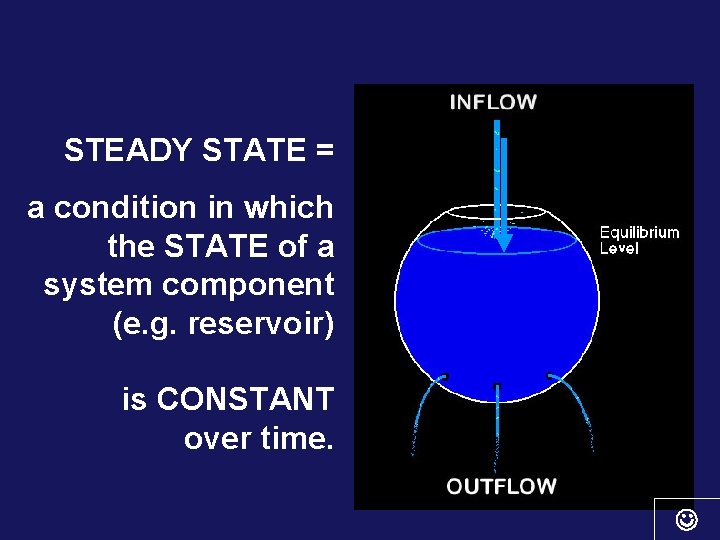 STEADY STATE =

a condition in which the STATE of a system component (e.g. reservoir)

is CONSTANT over time.

INFLOW

Equilibrium Level

OUTFLOW

☺